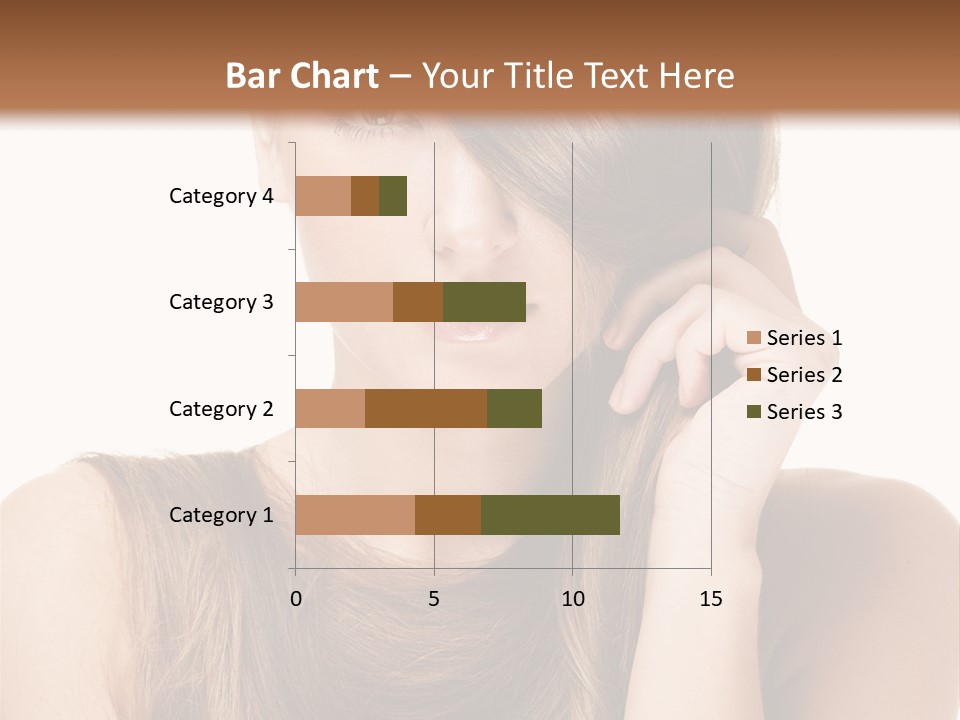 Bar Chart – Your Title Text Here

Category 4
Category 3
Category 2
Category 1

0
5
10
15

Series 1
Series 2
Series 3